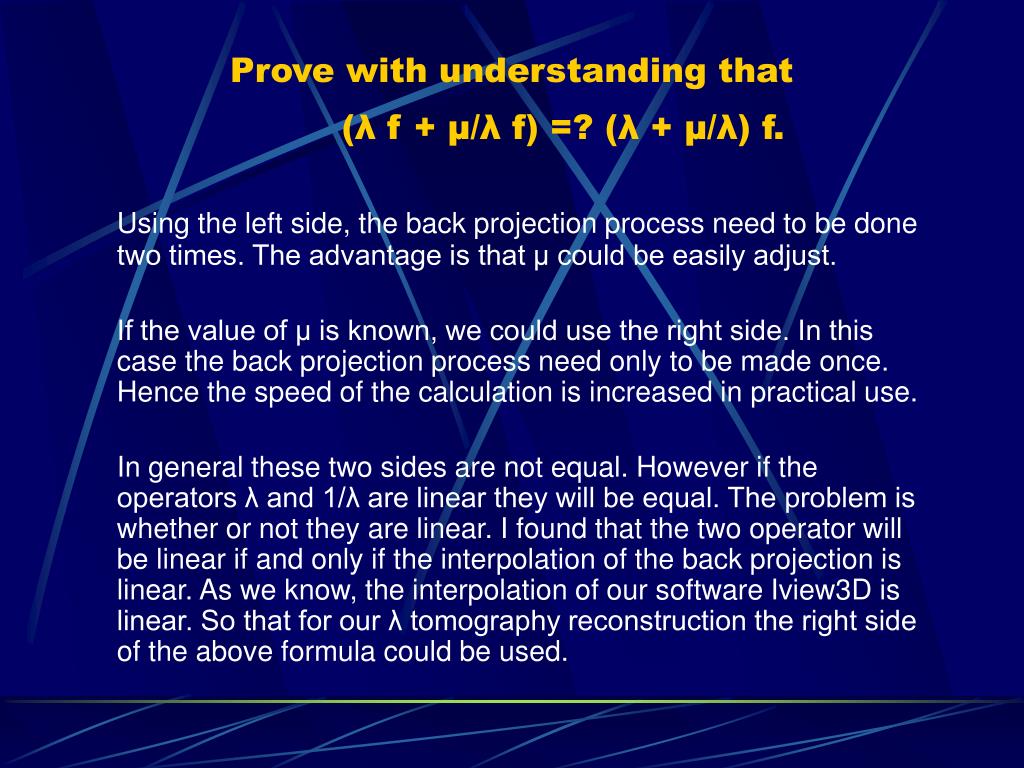 Prove with understanding that

(λ f + μ/λ f) =? (λ + μ/λ) f.

Using the left side, the back projection process need to be done two times. The advantage is that μ could be easily adjust.

If the value of μ is known, we could use the right side. In this case the back projection process need only to be made once. Hence the speed of the calculation is increased in practical use.

In general these two sides are not equal. However if the operators λ and 1/λ are linear they will be equal. The problem is whether or not they are linear. I found that the two operator will be linear if and only if the interpolation of the back projection is linear. As we know, the interpolation of our software Iview3D is linear. So that for our λ tomography reconstruction the right side of the above formula could be used.